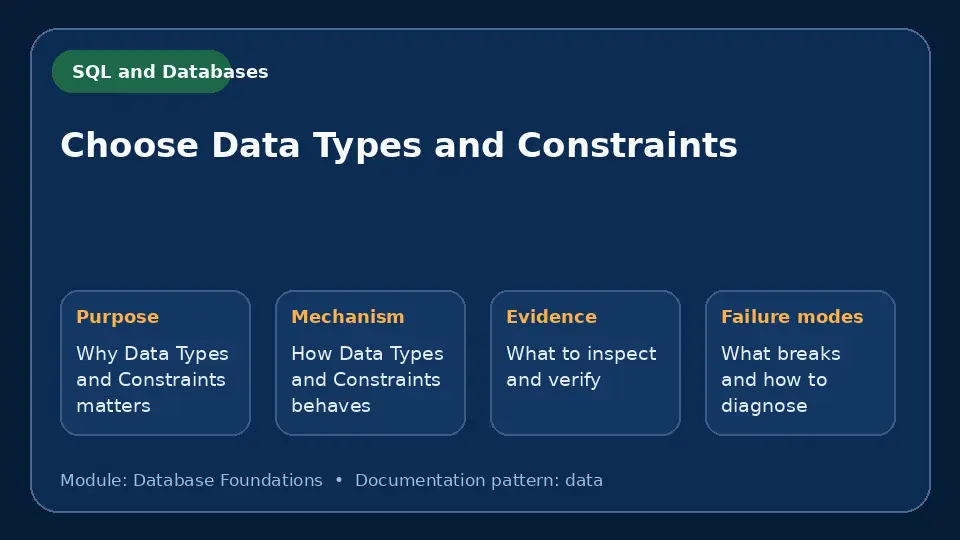 SQL and Databases

Choose Data Types and Constraints

Purpose
Why Data Types and Constraints matters

Mechanism
How Data Types and Constraints behaves

Evidence
What to inspect and verify

Failure modes
What breaks and how to diagnose

Module: Database Foundations • Documentation pattern: data